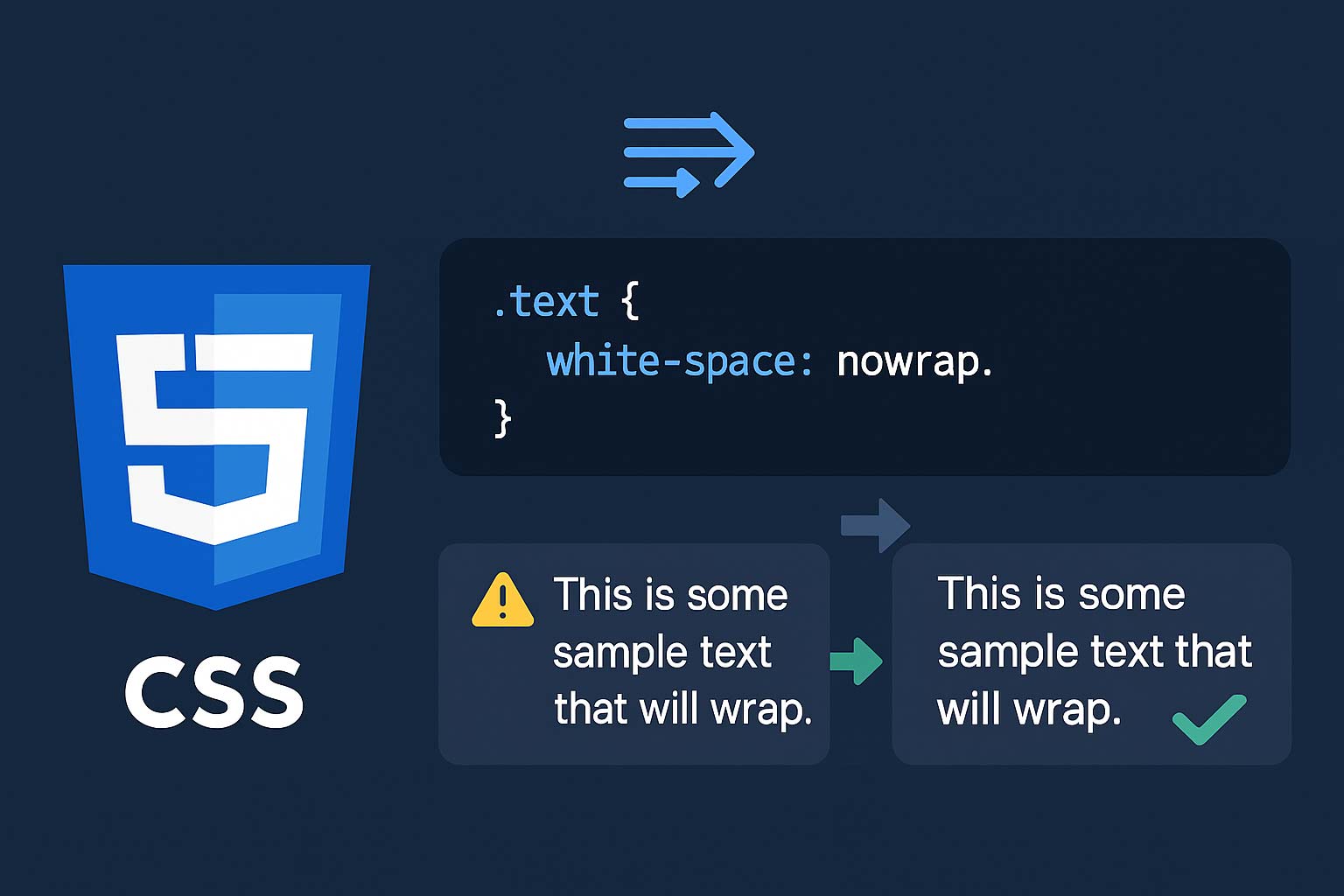 5

CSS

.text {
  white-space: nowrap.
}

This is some sample text that will wrap.

This is some sample text that will wrap.